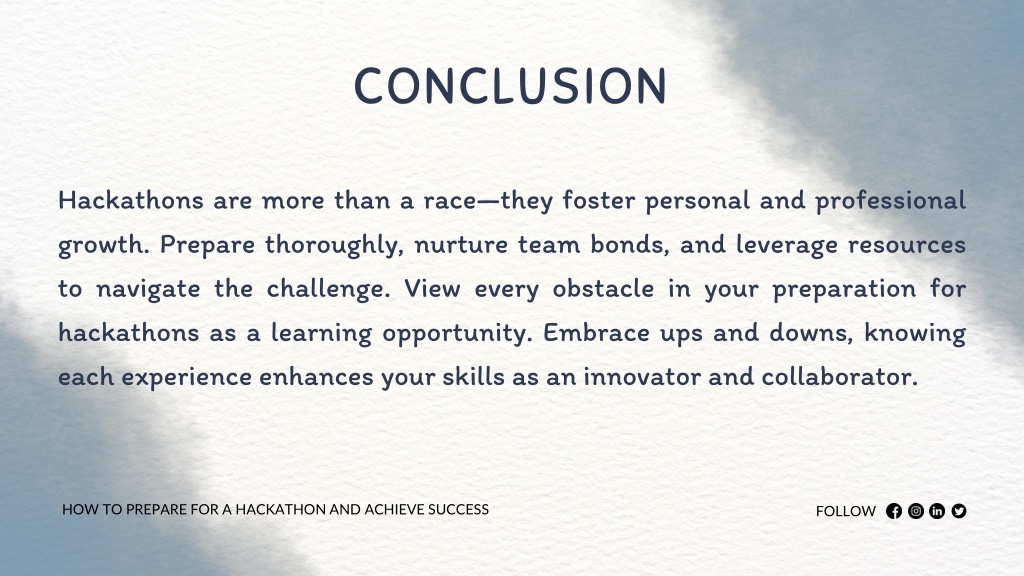 CONCLUSION

Hackathons are more than a race—they foster personal and professional growth. Prepare thoroughly, nurture team bonds, and leverage resources to navigate the challenge. View every obstacle in your preparation for hackathons as a learning opportunity. Embrace ups and downs, knowing each experience enhances your skills as an innovator and collaborator.

HOW TO PREPARE FOR A HACKATHON AND ACHIEVE SUCCESS

FOLLOW